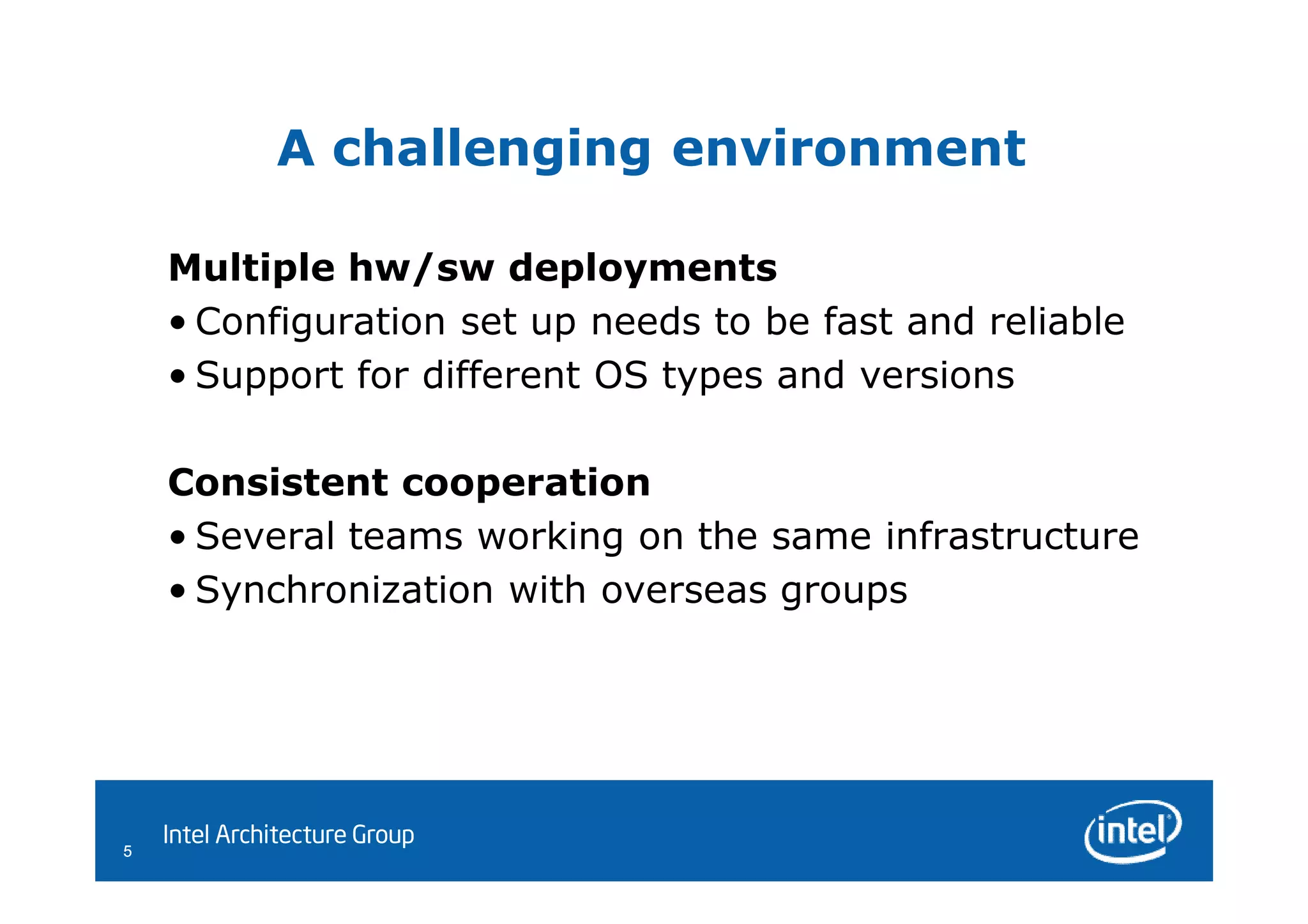 A challenging environment

Multiple hw/sw deployments

• Configuration set up needs to be fast and reliable
• Support for different OS types and versions

Consistent cooperation

• Several teams working on the same infrastructure
• Synchronization with overseas groups

5 Intel Architecture Group

intel®